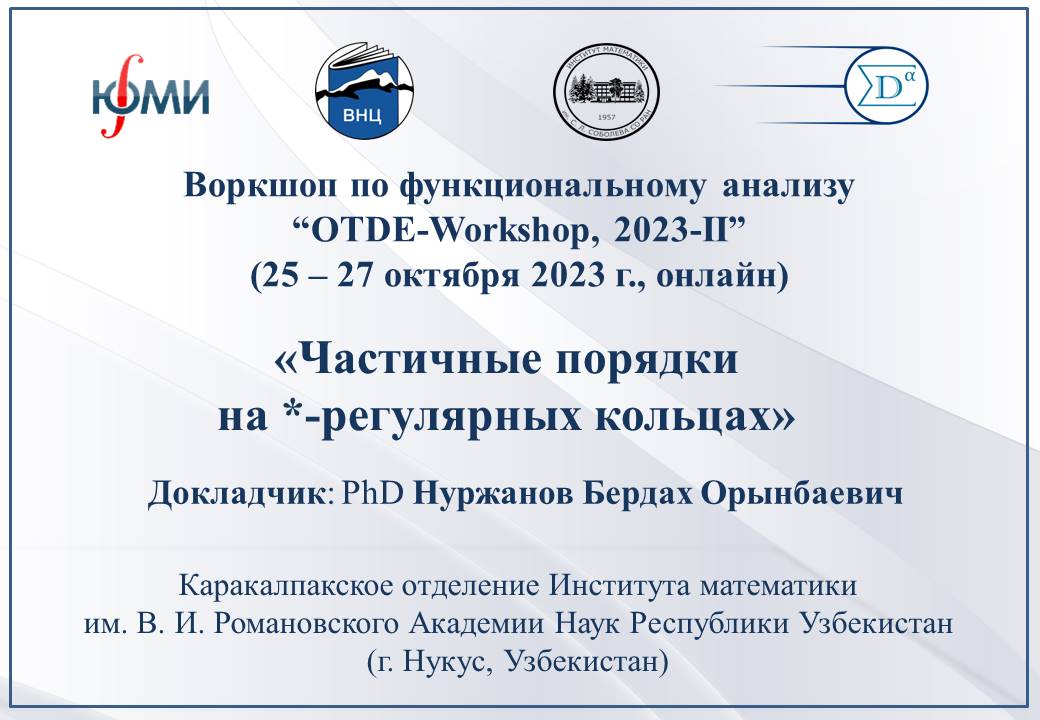 ЮМИ

ВНЦ

ИНСТИТУТ МАТЕМАТИКИ
1957
С. Л. СОБОЛЕВА СО РАН

$\sum D^{\alpha}$

Воркшоп по функциональному анализу
“OTDE-Workshop, 2023-II”
(25 – 27 октября 2023 г., онлайн)

«Частичные порядки
на *-регулярных кольцах»

Докладчик: PhD Нуржанов Бердах Орынбаевич

Каракалпакское отделение Института математики
им. В. И. Романовского Академии Наук Республики Узбекистан
(г. Нукус, Узбекистан)